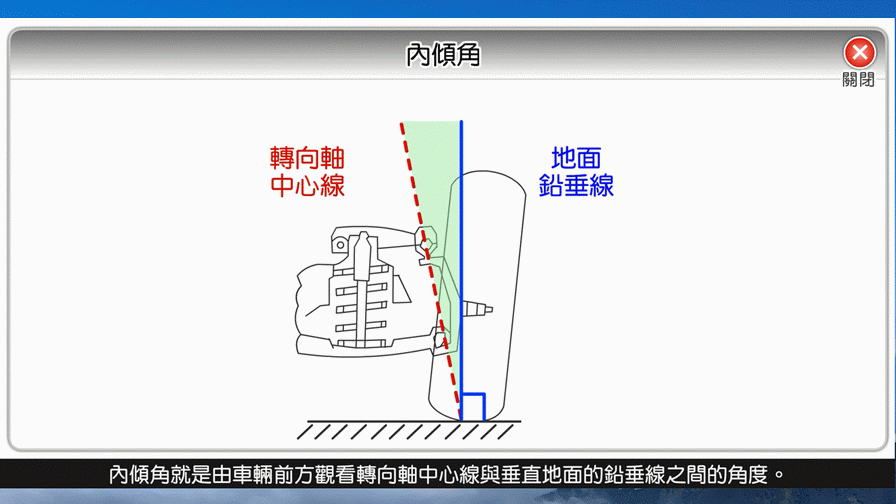 內傾角

關閉

轉向軸
中心線

地面
鉛垂線

內傾角就是由車輛前方觀看轉向軸中心線與垂直地面的鉛垂線之間的角度。